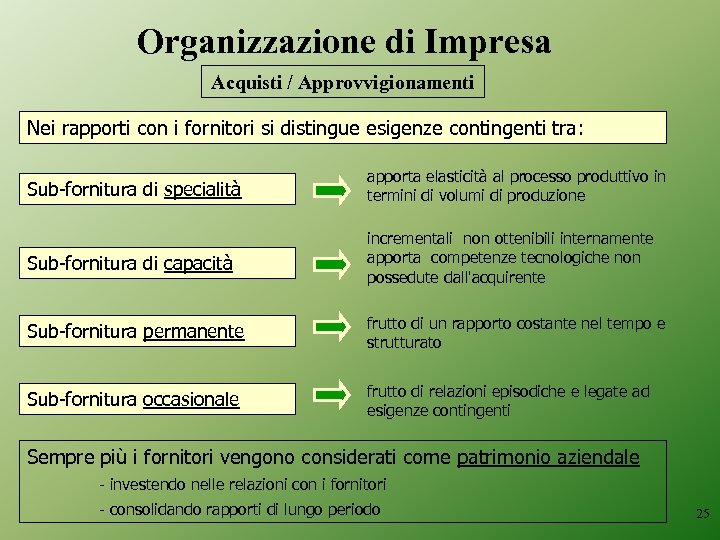 Organizzazione di Impresa

Acquisti / Approvvigionamenti

Nei rapporti con i fornitori si distingue esigenze contingenti tra:

Sub-fornitura di specialità

apporta elasticità al processo produttivo in termini di volumi di produzione

Sub-fornitura di capacità

incrementali non ottenibili internamente apporta competenze tecnologiche non possedute dall'acquirente

Sub-fornitura permanente

frutto di un rapporto costante nel tempo e strutturato

Sub-fornitura occasionale

frutto di relazioni episodiche e legate ad esigenze contingenti

Sempre più i fornitori vengono considerati come patrimonio aziendale

- investendo nelle relazioni con i fornitori

- consolidando rapporti di lungo periodo

25